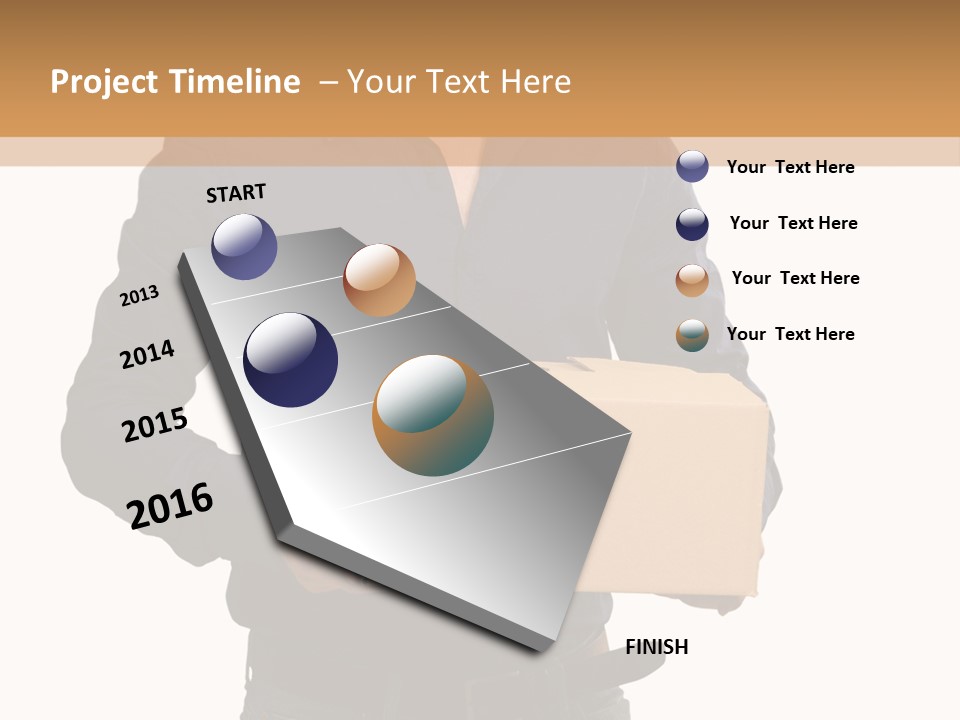 Project Timeline – Your Text Here

START

2013

2014

2015

2016

FINISH

Your Text Here

Your Text Here

Your Text Here

Your Text Here